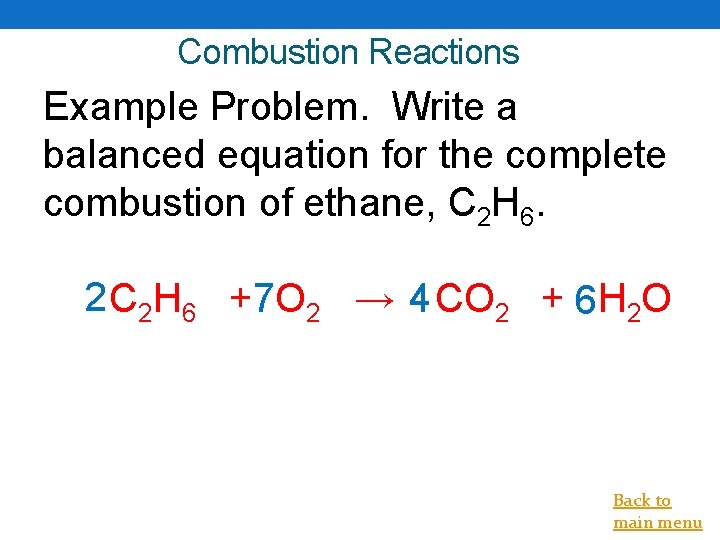 Combustion Reactions

Example Problem. Write a balanced equation for the complete combustion of ethane, $C_2H_6$.

$2C_2H_6 + 7O_2 \rightarrow 4CO_2 + 6H_2O$

Back to main menu